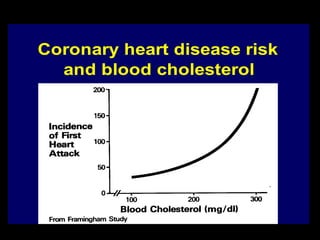 Coronary heart disease risk and blood cholesterol

Incidence of First Heart Attack

200
150
100
50
0

100
200
300

Blood Cholesterol (mg/dl)

From Framingham Study